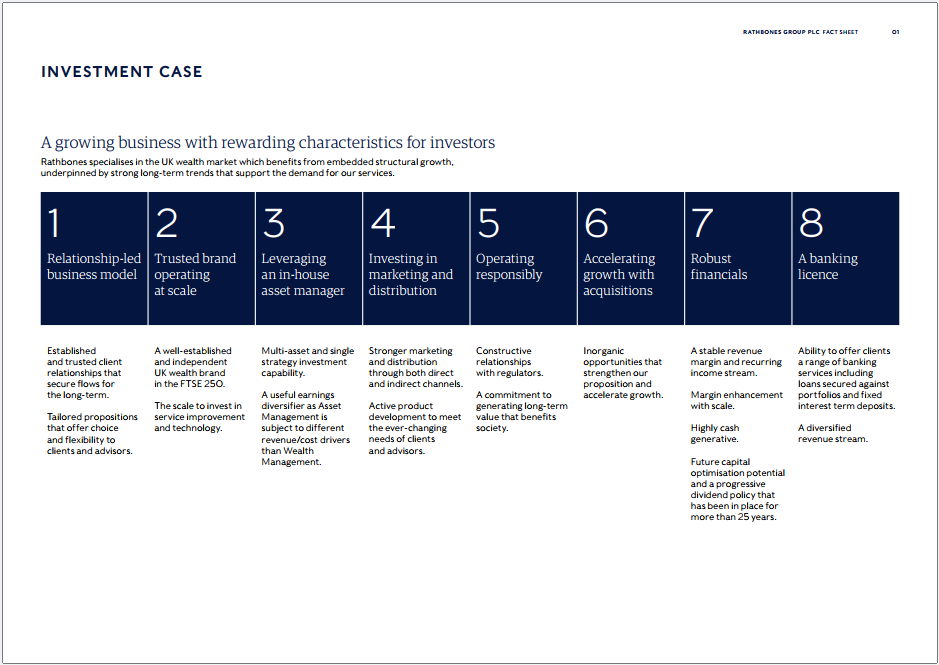 RATHBONES GROUP PLC FACT SHEET 01

INVESTMENT CASE

A growing business with rewarding characteristics for investors

Rathbones specialises in the UK wealth market which benefits from embedded structural growth, underpinned by strong long-term trends that support the demand for our services.

1
Relationship-led business model

Established and trusted client relationships that secure flows for the long-term.

Tailored propositions that offer choice and flexibility to clients and advisors.

2
Trusted brand operating at scale

A well-established and independent UK wealth brand in the FTSE 250.

The scale to invest in service improvement and technology.

3
Leveraging an in-house asset manager

Multi-asset and single strategy investment capability.

A useful earnings diversifier as Asset Management is subject to different revenue/cost drivers than Wealth Management.

4
Investing in marketing and distribution

Stronger marketing and distribution through both direct and indirect channels.

Active product development to meet the ever-changing needs of clients and advisors.

5
Operating responsibly

Constructive relationships with regulators.

A commitment to generating long-term value that benefits society.

6
Accelerating growth with acquisitions

Inorganic opportunities that strengthen our proposition and accelerate growth.

7
Robust financials

A stable revenue margin and recurring income stream.

Margin enhancement with scale.

Highly cash generative.

Future capital optimisation potential and a progressive dividend policy that has been in place for more than 25 years.

8
A banking licence

Ability to offer clients a range of banking services including loans secured against portfolios and fixed interest term deposits.

A diversified revenue stream.